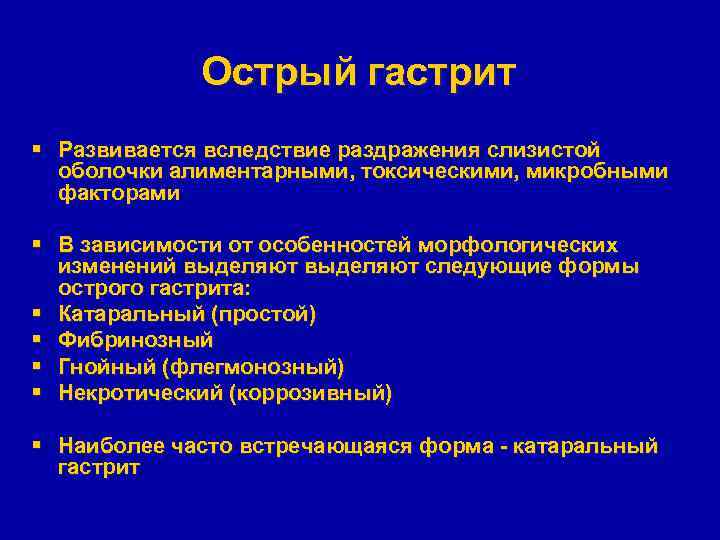 Острый гастрит

▪ Развивается вследствие раздражения слизистой оболочки алиментарными, токсическими, микробными факторами

▪ В зависимости от особенностей морфологических изменений выделяют выделяют следующие формы острого гастрита:
▪ Катаральный (простой)
▪ Фибринозный
▪ Гнойный (флегмонозный)
▪ Некротический (коррозивный)

▪ Наиболее часто встречающаяся форма - катаральный гастрит